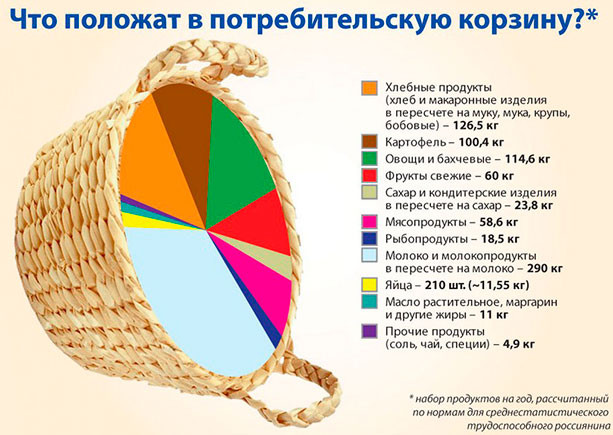 Что положат в потребительскую корзину?*

Хлебные продукты (хлеб и макаронные изделия в пересчете на муку, мука, крупы, бобовые) – 126,5 кг

Картофель – 100,4 кг

Овощи и бахчевые – 114,6 кг

Фрукты свежие – 60 кг

Сахар и кондитерские изделия в пересчете на сахар – 23,8 кг

Мясопродукты – 58,6 кг

Рыбопродукты – 18,5 кг

Молоко и молокопродукты в пересчете на молоко – 290 кг

Яйца – 210 шт. (~11,55 кг)

Масло растительное, маргарин и другие жиры – 11 кг

Прочие продукты (соль, чай, специи) – 4,9 кг

* набор продуктов на год, рассчитанный по нормам для среднестатистического трудоспособного россиянина